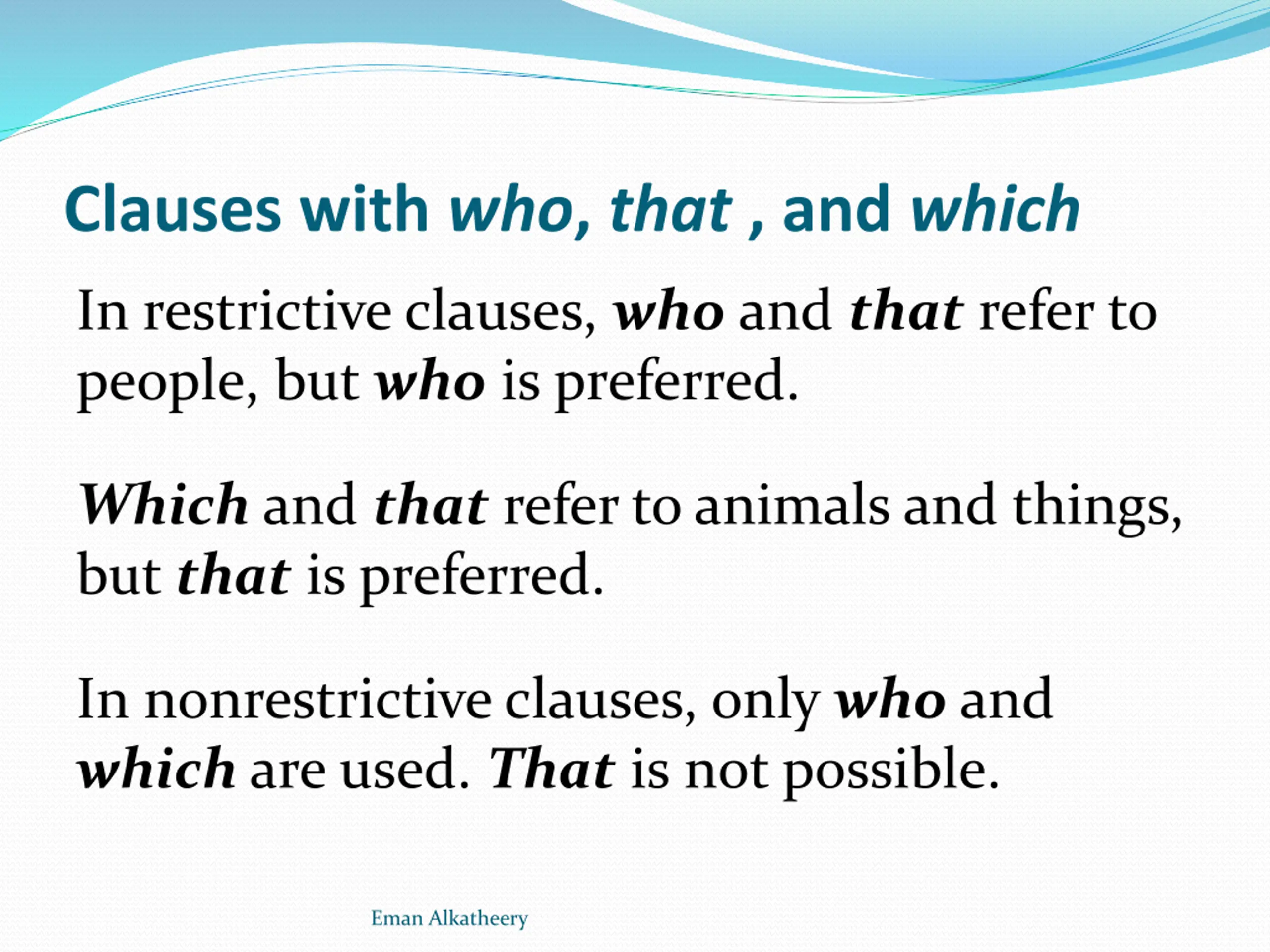 Clauses with who, that , and which

In restrictive clauses, who and that refer to people, but who is preferred.

Which and that refer to animals and things, but that is preferred.

In nonrestrictive clauses, only who and which are used. That is not possible.

Eman Alkatheery